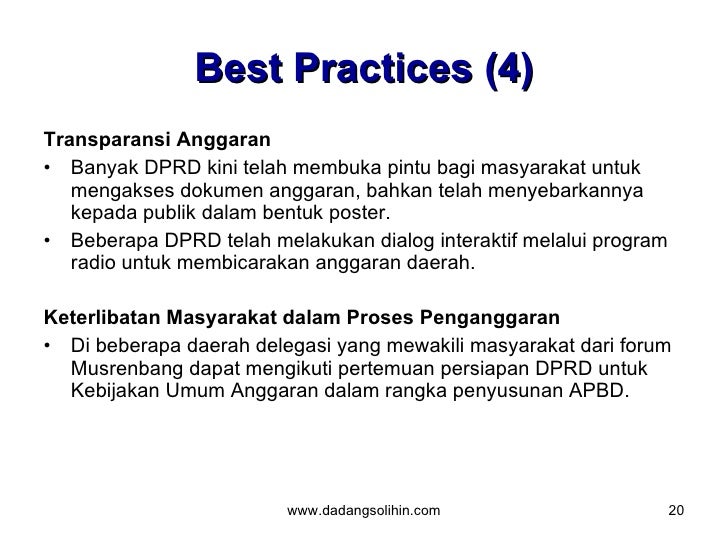 Best Practices (4)

Transparansi Anggaran

• Banyak DPRD kini telah membuka pintu bagi masyarakat untuk mengakses dokumen anggaran, bahkan telah menyebarkannya kepada publik dalam bentuk poster.

• Beberapa DPRD telah melakukan dialog interaktif melalui program radio untuk membicarakan anggaran daerah.

Keterlibatan Masyarakat dalam Proses Penganggaran

• Di beberapa daerah delegasi yang mewakili masyarakat dari forum Musrenbang dapat mengikuti pertemuan persiapan DPRD untuk Kebijakan Umum Anggaran dalam rangka penyusunan APBD.

www.dadangsolihin.com

20